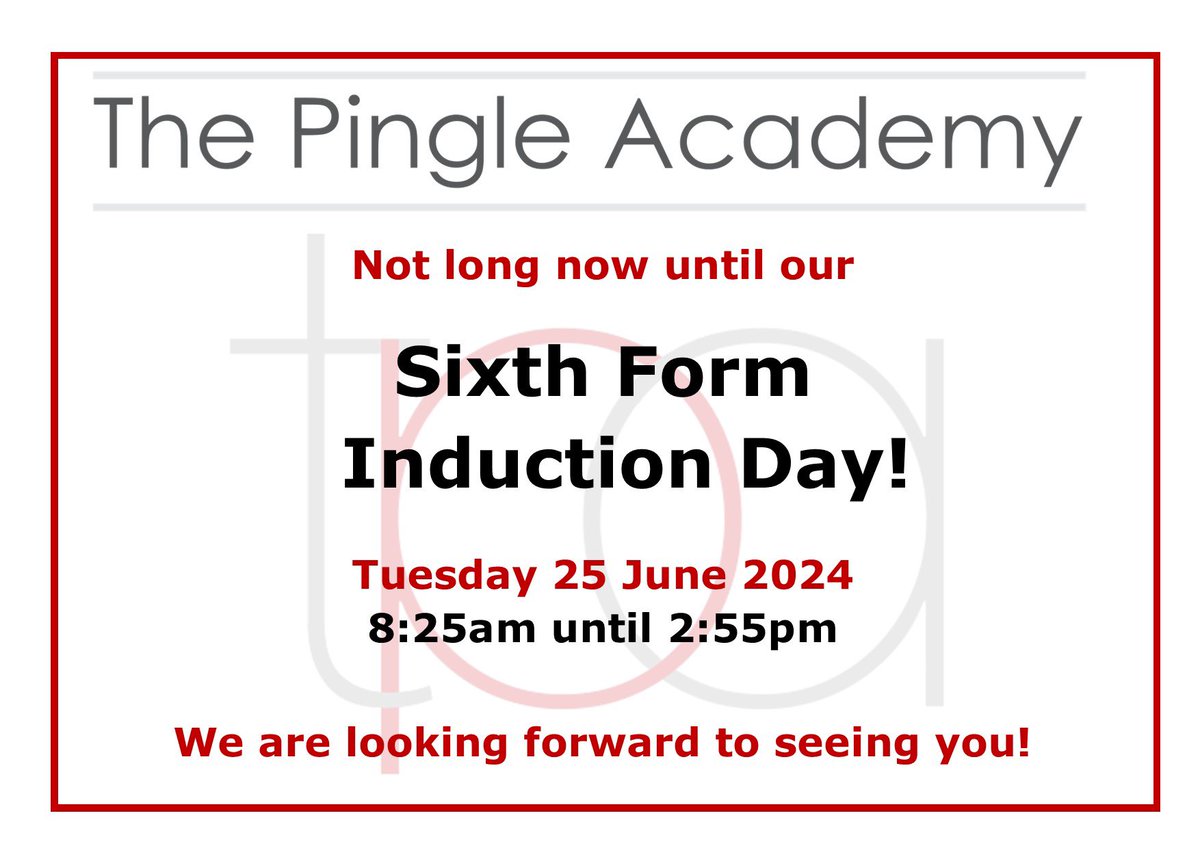 The Pingle Academy

Not long now until our

Sixth Form Induction Day!

Tuesday 25 June 2024
8:25am until 2:55pm

We are looking forward to seeing you!